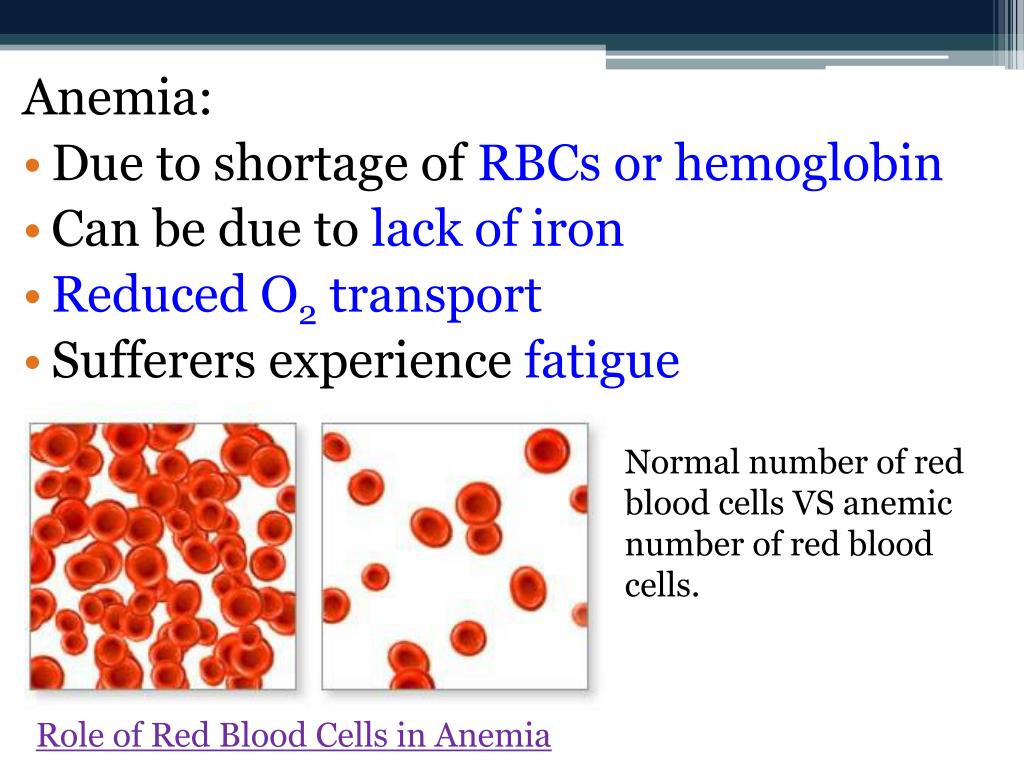 Anemia:
• Due to shortage of RBCs or hemoglobin
• Can be due to lack of iron
• Reduced $O_2$ transport
• Sufferers experience fatigue

Normal number of red blood cells VS anemic number of red blood cells.

Role of Red Blood Cells in Anemia